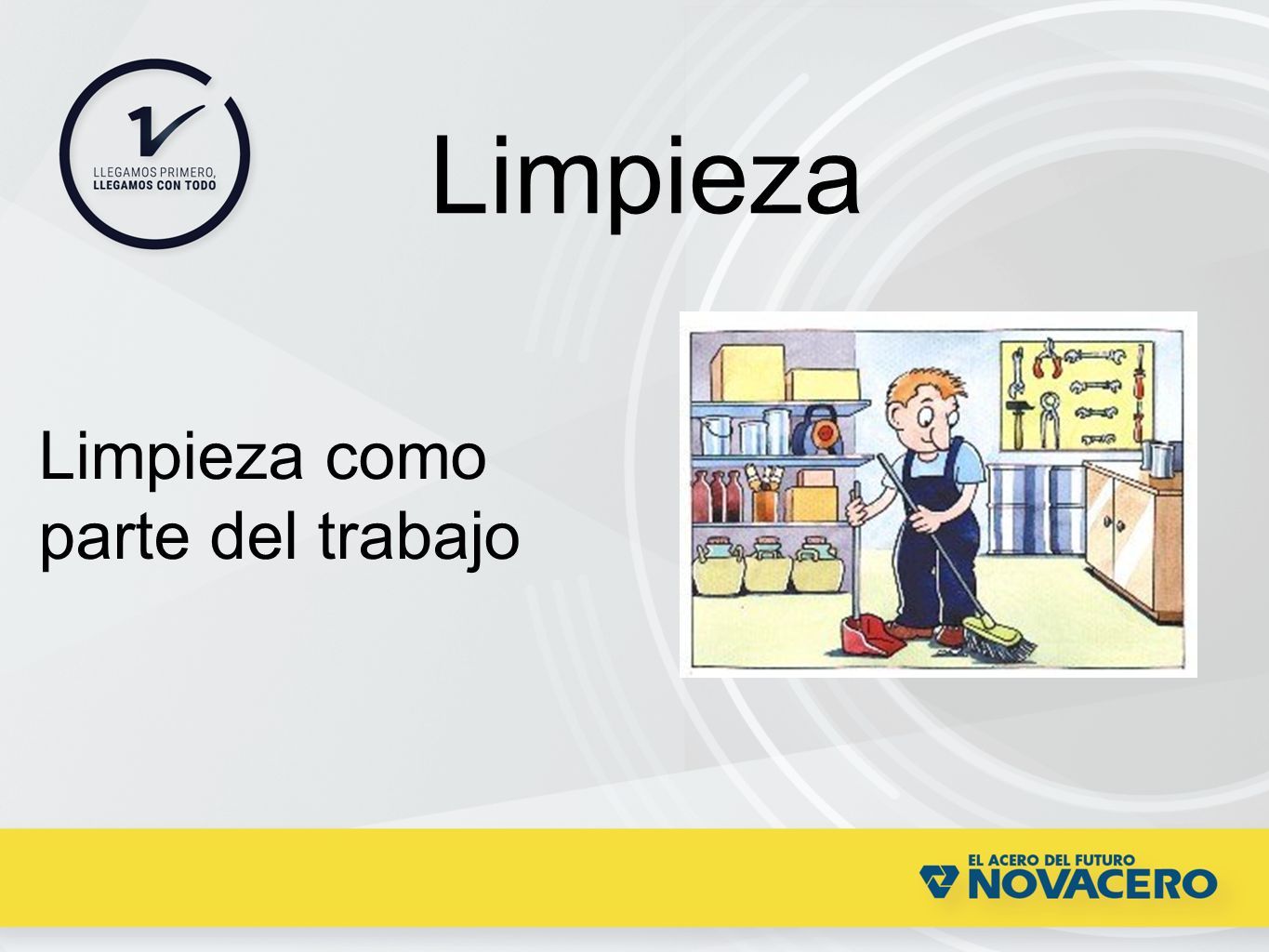 LLEGAMOS PRIMERO,
LLEGAMOS CON TODO

Limpieza

Limpieza como parte del trabajo

EL ACERO DEL FUTURO
NOVACERO